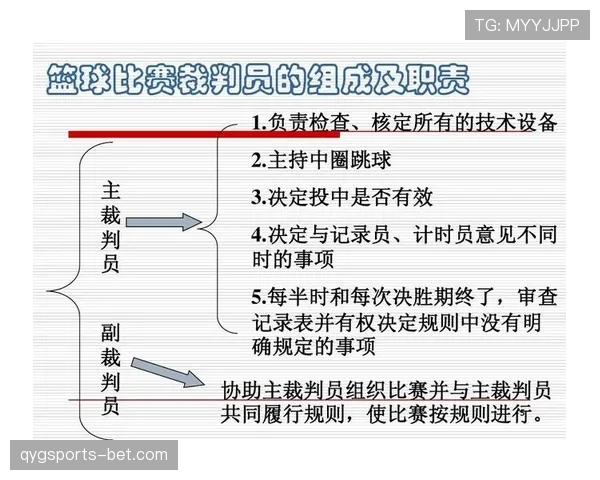 TG: MYYJJPP

篮球比赛裁判员的组成及职责

主裁判员

1.负责检查、核定所有的技术设备

2.主持中圈跳球

3.决定投中是否有效

4.决定与记录员、计时员意见不同时的事项

5.每半时和每次决胜期终了，审查记录表并有权决定规则中没有明确规定的事项

副裁判员

协助主裁判员组织比赛并与主裁判员共同履行规则，使比赛按规则进行。

qygsports-bet.com